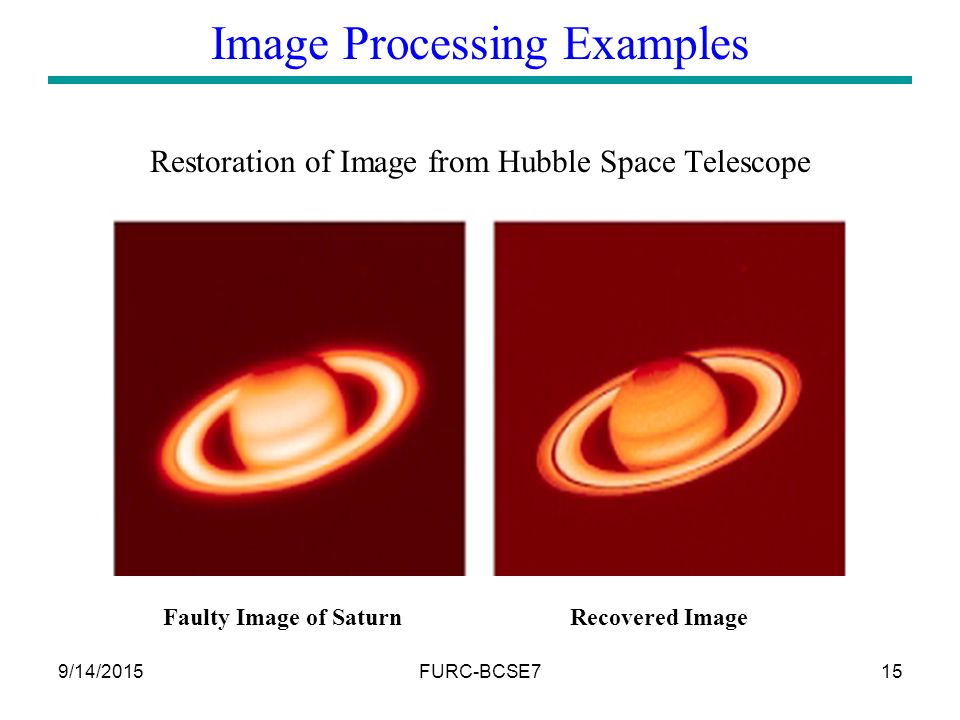 Image Processing Examples

Restoration of Image from Hubble Space Telescope

Faulty Image of Saturn

Recovered Image

9/14/2015

FURC-BCSE7

15